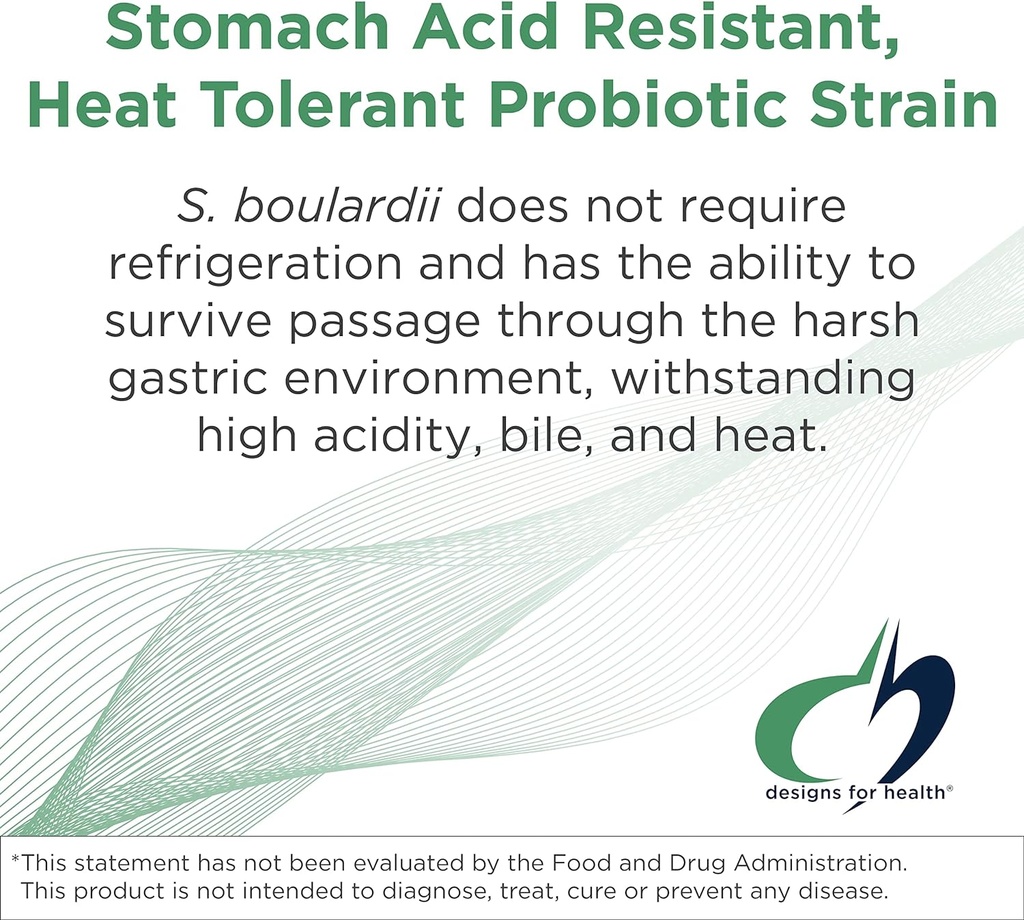 Stomach Acid Resistant, Heat Tolerant Probiotic Strain

S. boulardii does not require refrigeration and has the ability to survive passage through the harsh gastric environment, withstanding high acidity, bile, and heat.

designs for health®

*This statement has not been evaluated by the Food and Drug Administration. This product is not intended to diagnose, treat, cure or prevent any disease.